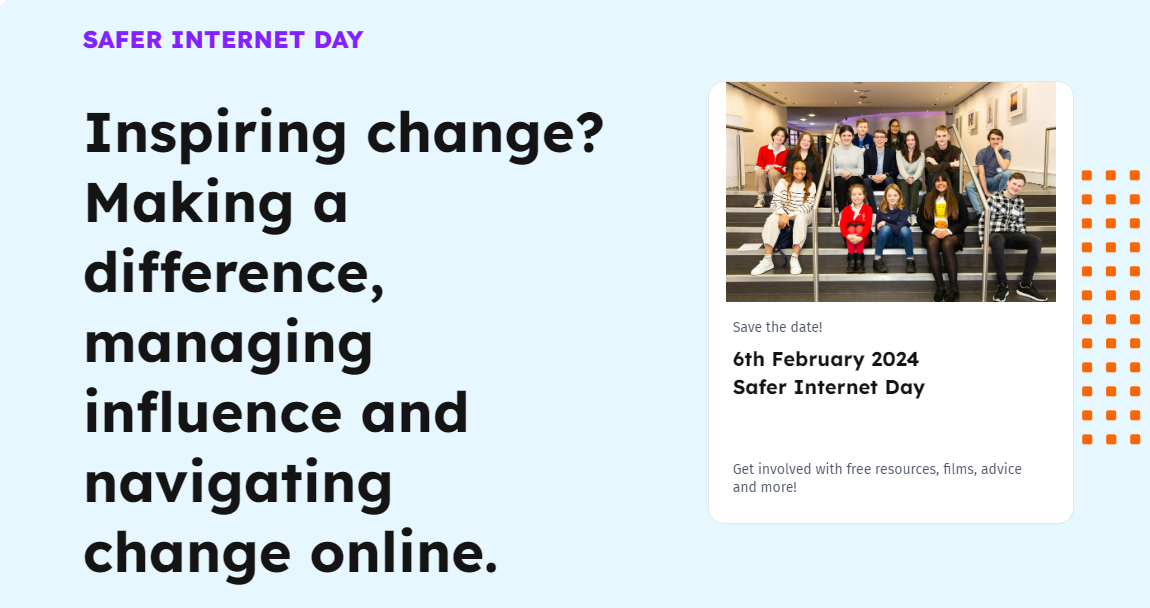 SAFER INTERNET DAY

Inspiring change? Making a difference, managing influence and navigating change online.

Save the date!

6th February 2024
Safer Internet Day

Get involved with free resources, films, advice and more!